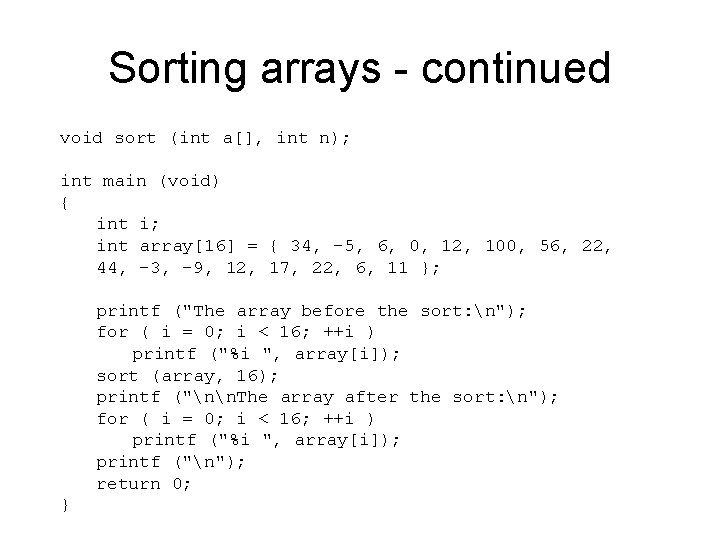 Sorting arrays - continued

void sort (int a[], int n);

int main (void)
{
    int i;
    int array[16] = { 34, -5, 6, 0, 12, 100, 56, 22,
    44, -3, -9, 12, 17, 22, 6, 11 };

    printf ("The array before the sort:\n");
    for ( i = 0; i < 16; ++i )
        printf ("%i ", array[i]);
    sort (array, 16);
    printf ("\n\nThe array after the sort:\n");
    for ( i = 0; i < 16; ++i )
        printf ("%i ", array[i]);
    printf ("\n");
    return 0;
}